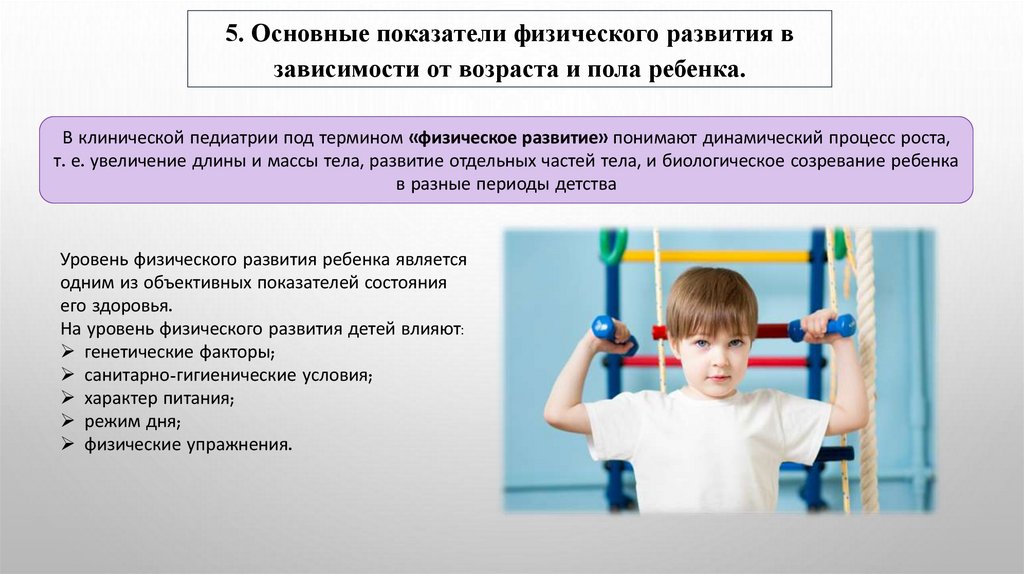 5. Основные показатели физического развития в зависимости от возраста и пола ребенка.

В клинической педиатрии под термином «физическое развитие» понимают динамический процесс роста, т. е. увеличение длины и массы тела, развитие отдельных частей тела, и биологическое созревание ребенка в разные периоды детства

Уровень физического развития ребенка является одним из объективных показателей состояния его здоровья.
На уровень физического развития детей влияют:
➢ генетические факторы;
➢ санитарно-гигиенические условия;
➢ характер питания;
➢ режим дня;
➢ физические упражнения.